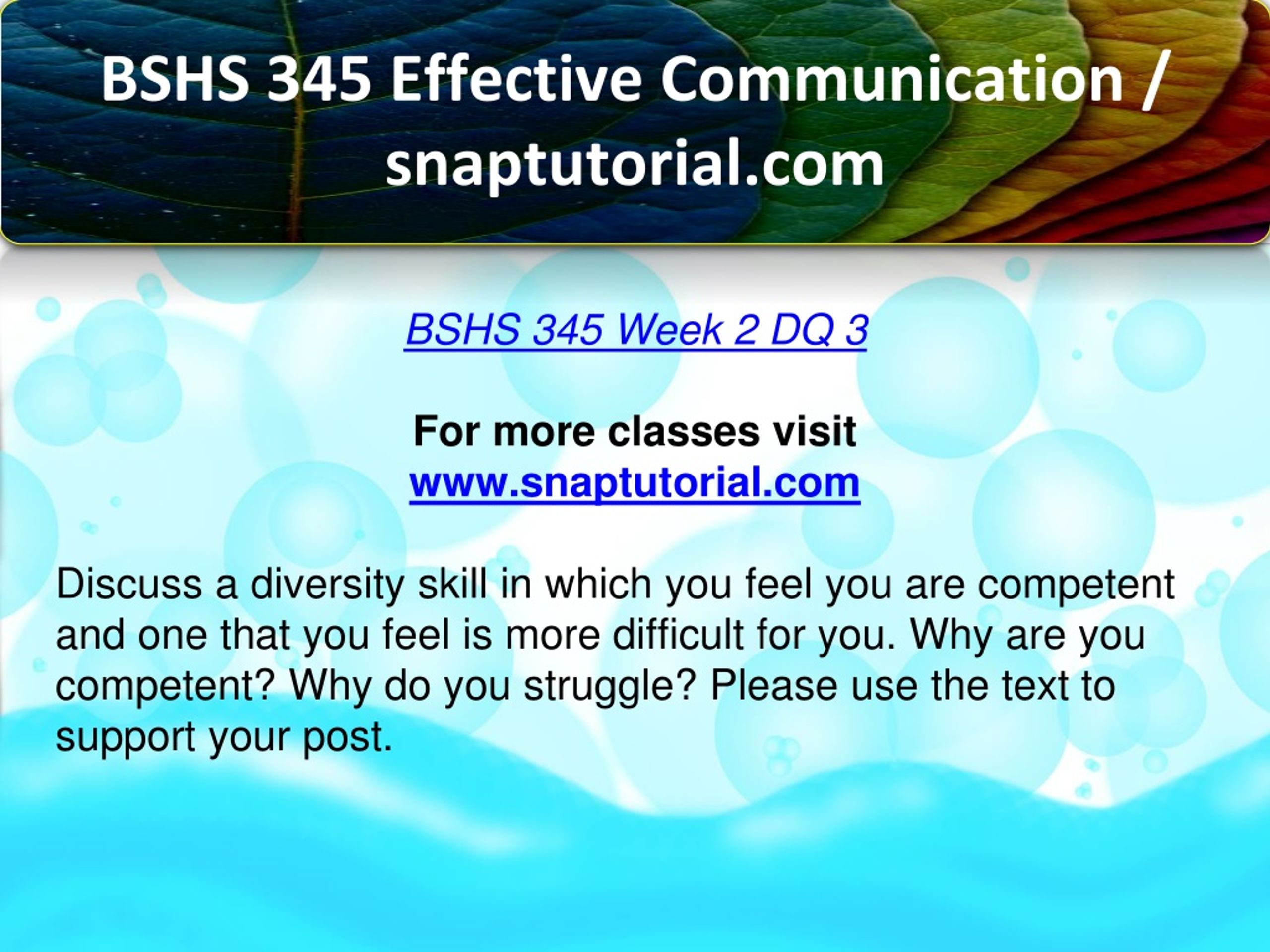 BSHS 345 Effective Communication / snaptutorial.com

BSHS 345 Week 2 DQ 3

For more classes visit
www.snaptutorial.com

Discuss a diversity skill in which you feel you are competent and one that you feel is more difficult for you. Why are you competent? Why do you struggle? Please use the text to support your post.